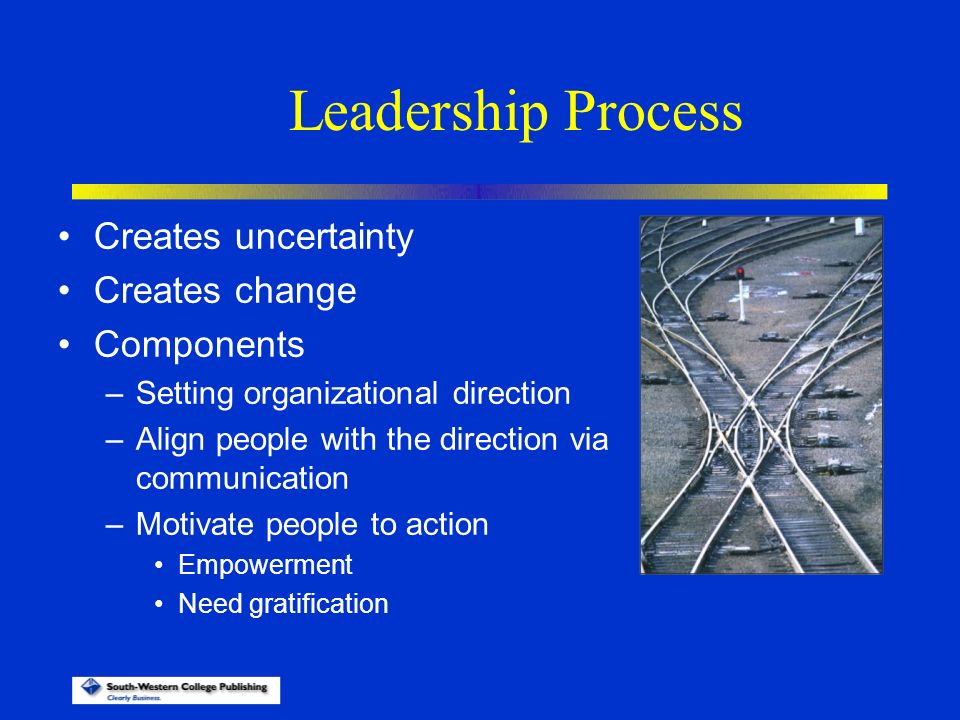 Leadership Process

• Creates uncertainty
• Creates change
• Components
– Setting organizational direction
– Align people with the direction via communication
– Motivate people to action
• Empowerment
• Need gratification

South-Western College Publishing
Clearly Business.